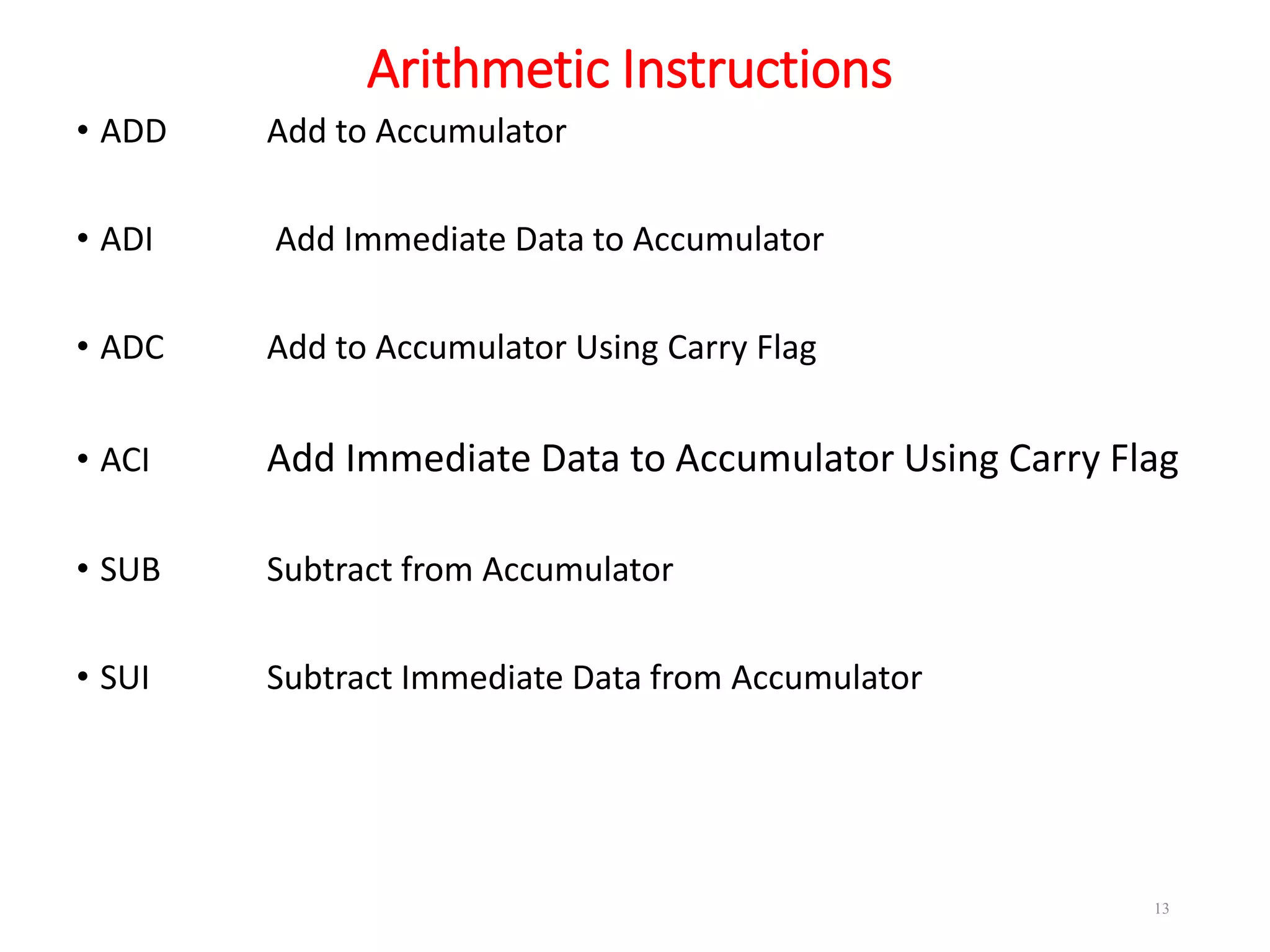 Arithmetic Instructions

• ADD Add to Accumulator

• ADI Add Immediate Data to Accumulator

• ADC Add to Accumulator Using Carry Flag

• ACI Add Immediate Data to Accumulator Using Carry Flag

• SUB Subtract from Accumulator

• SUI Subtract Immediate Data from Accumulator

13